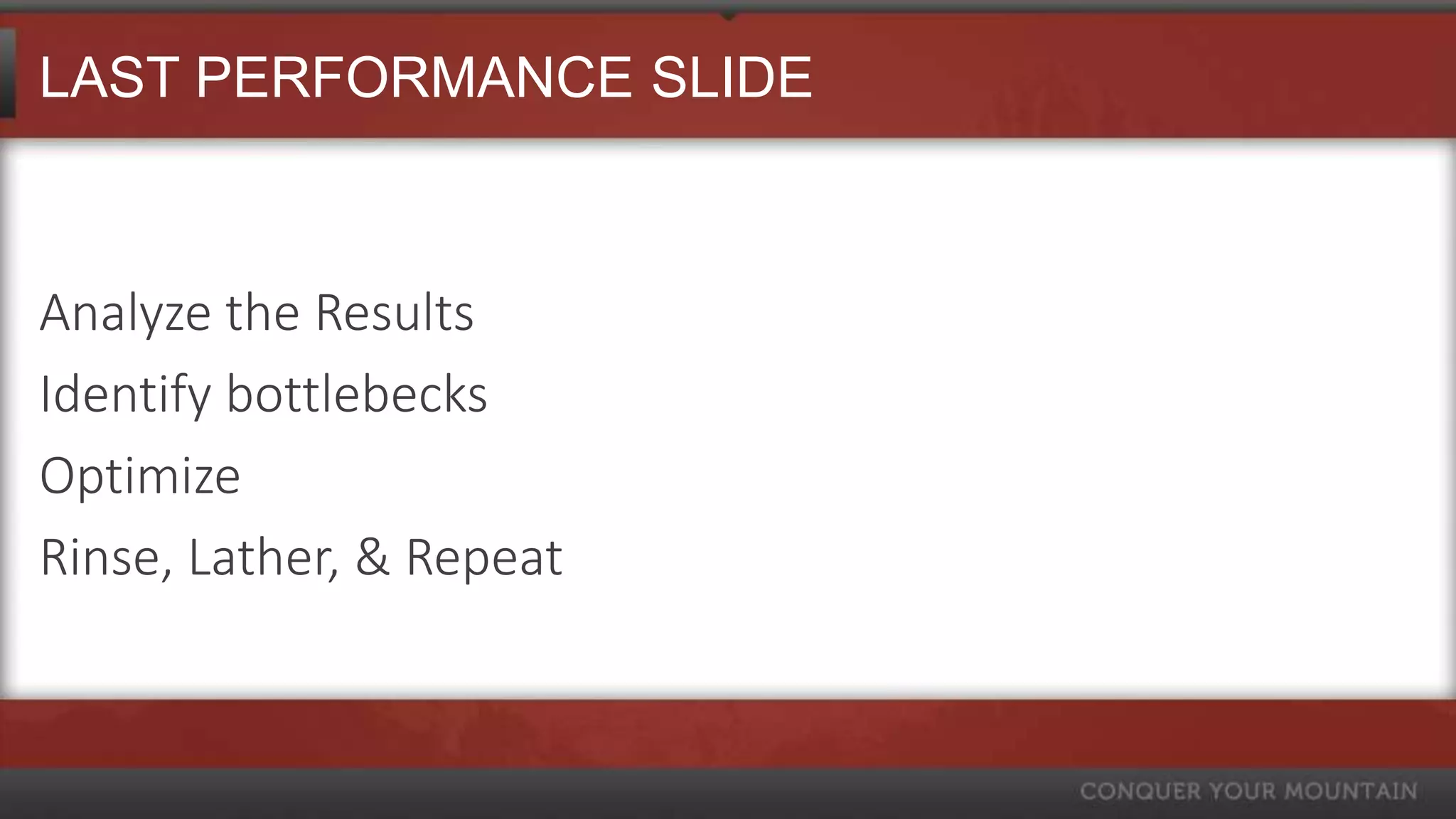 LAST PERFORMANCE SLIDE

Analyze the Results

Identify bottlebecks

Optimize

Rinse, Lather, & Repeat

CONQUER YOUR MOUNTAIN